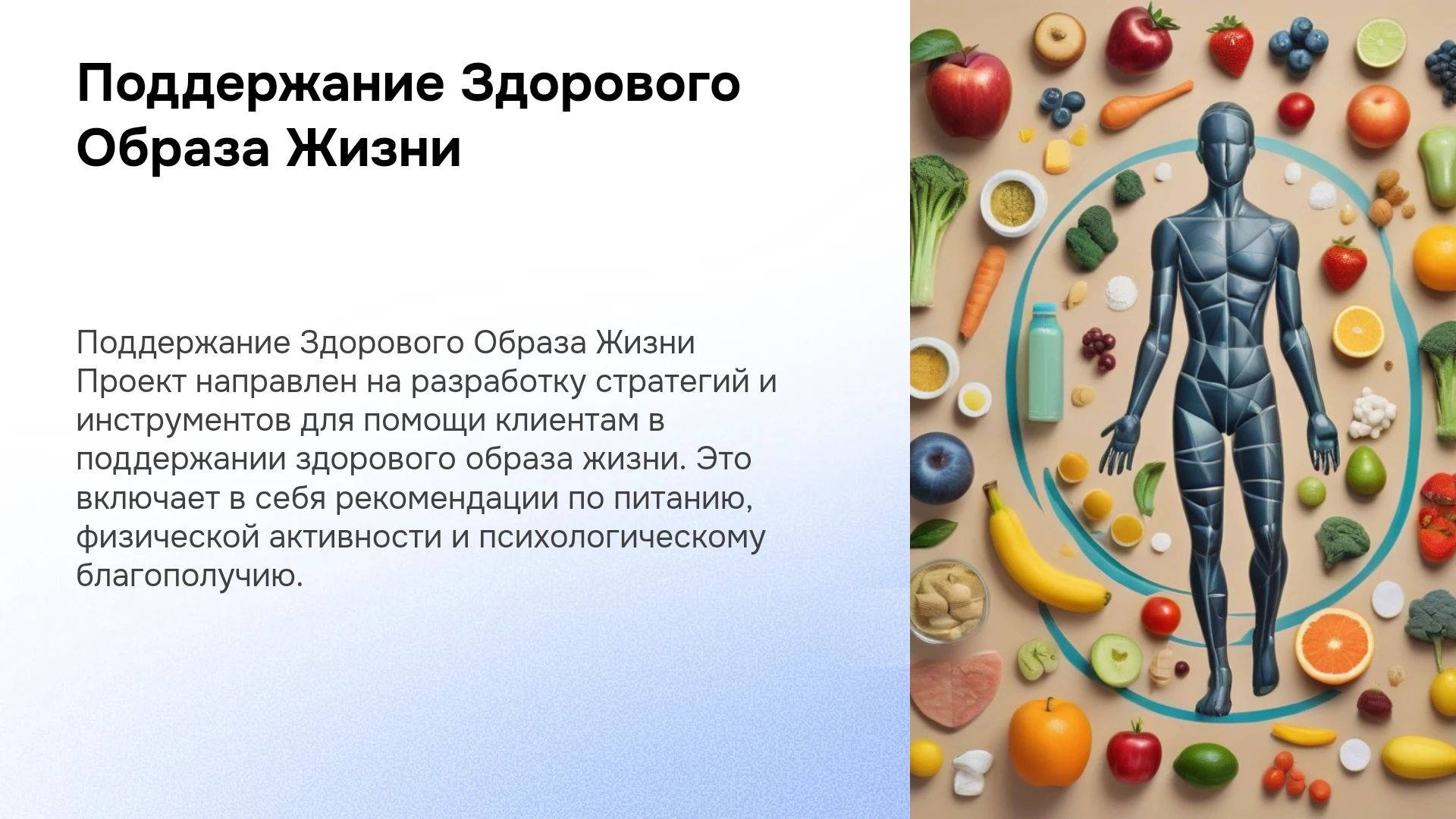 Поддержание Здорового Образа Жизни

Поддержание Здорового Образа Жизни Проект направлен на разработку стратегий и инструментов для помощи клиентам в поддержании здорового образа жизни. Это включает в себя рекомендации по питанию, физической активности и психологическому благополучию.